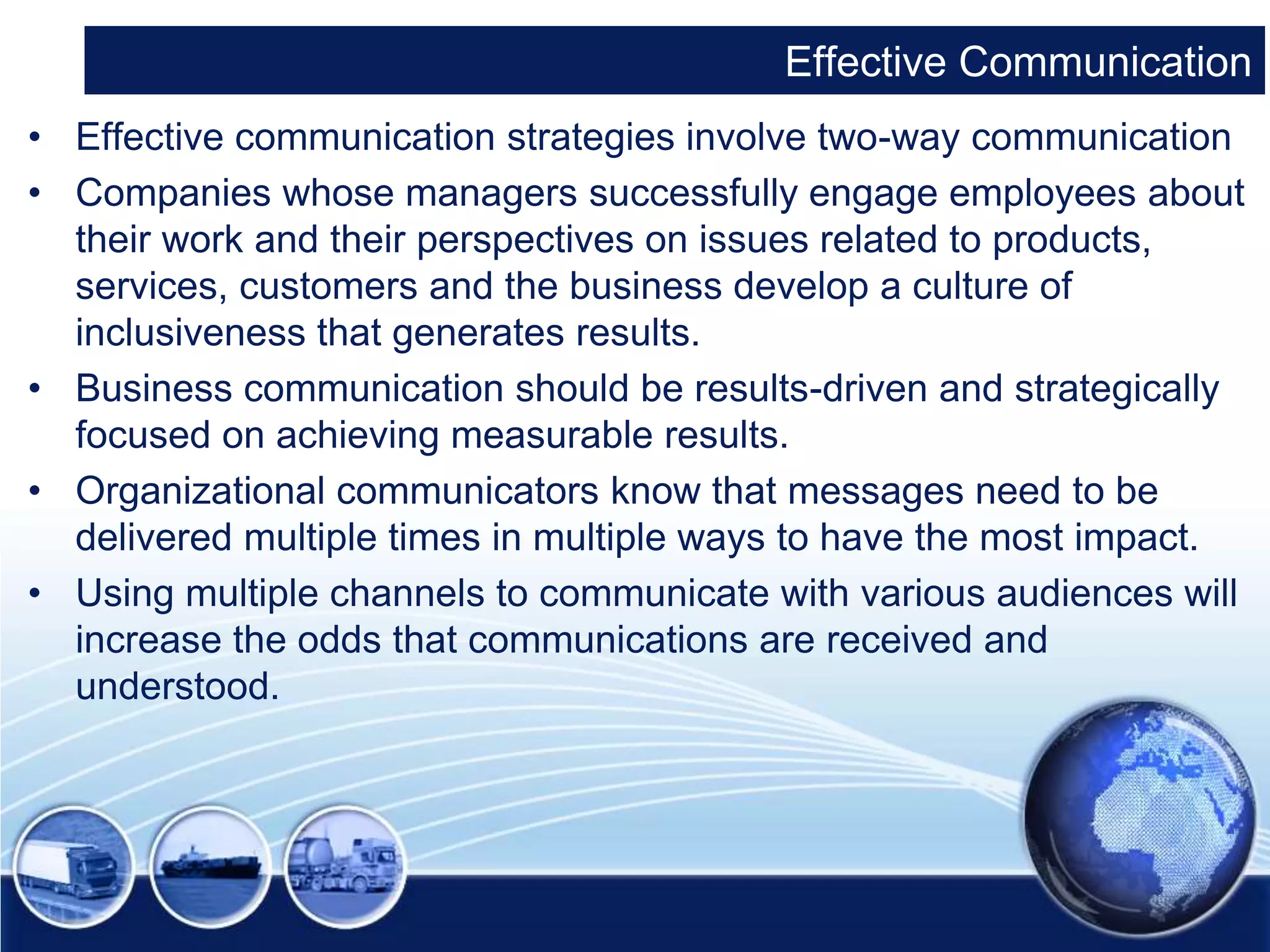 Effective Communication

• Effective communication strategies involve two-way communication
• Companies whose managers successfully engage employees about their work and their perspectives on issues related to products, services, customers and the business develop a culture of inclusiveness that generates results.
• Business communication should be results-driven and strategically focused on achieving measurable results.
• Organizational communicators know that messages need to be delivered multiple times in multiple ways to have the most impact.
• Using multiple channels to communicate with various audiences will increase the odds that communications are received and understood.